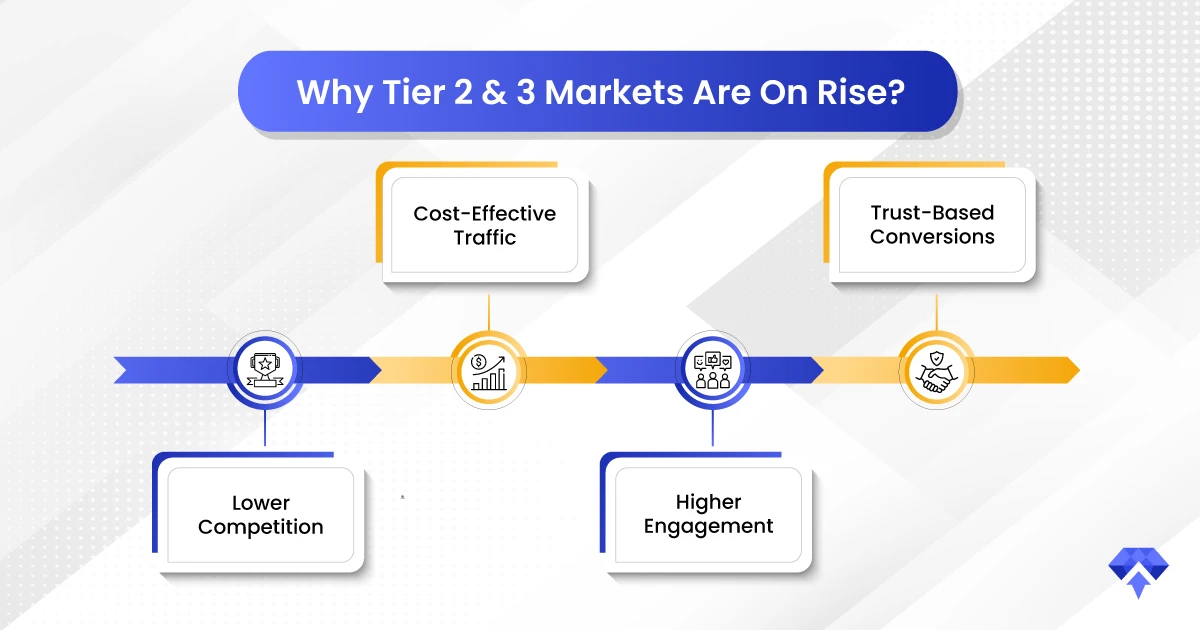 Why Tier 2 & 3 Markets Are On Rise?

Lower Competition

Cost-Effective Traffic

Higher Engagement

Trust-Based Conversions